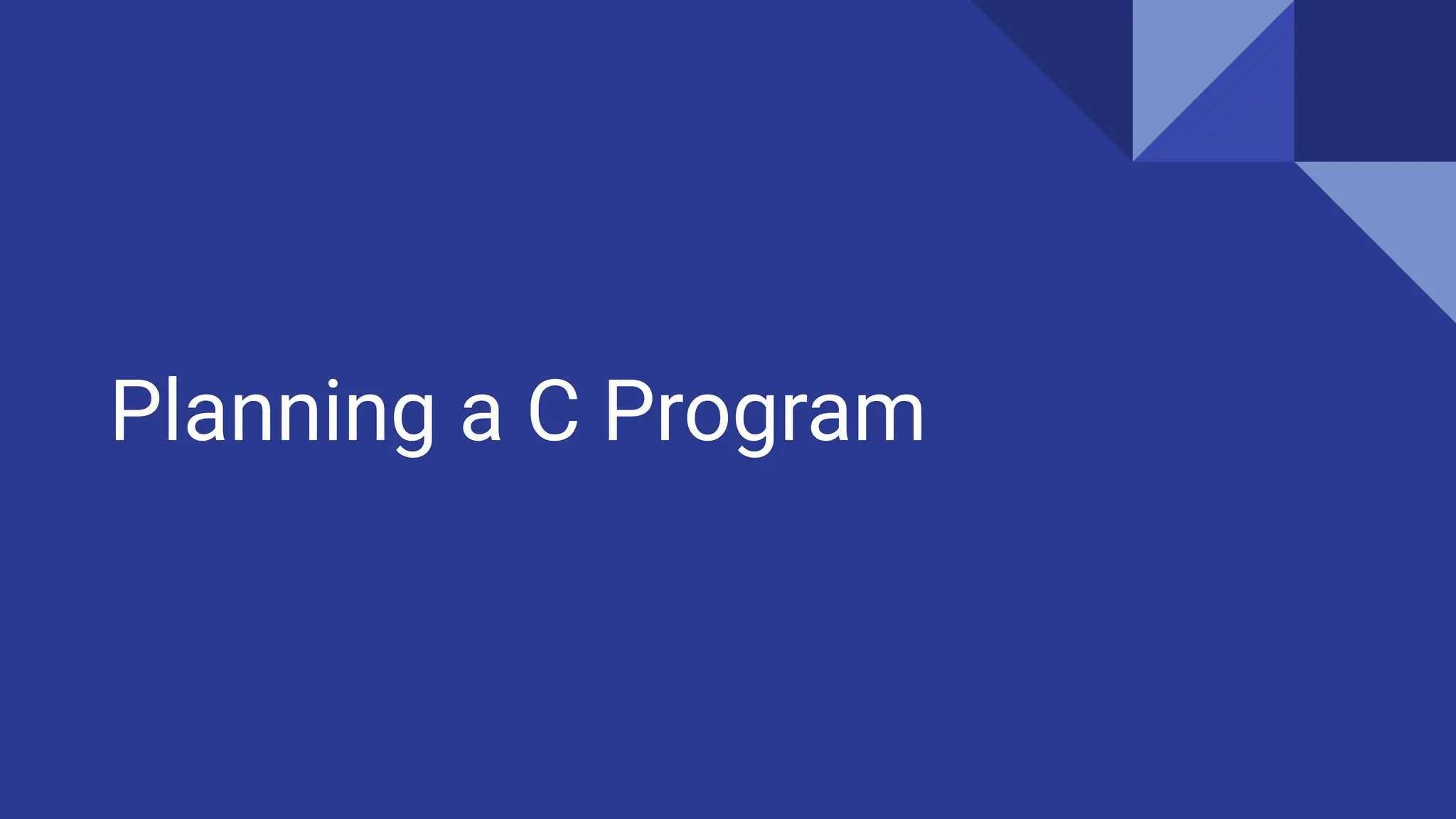 Planning a C Program